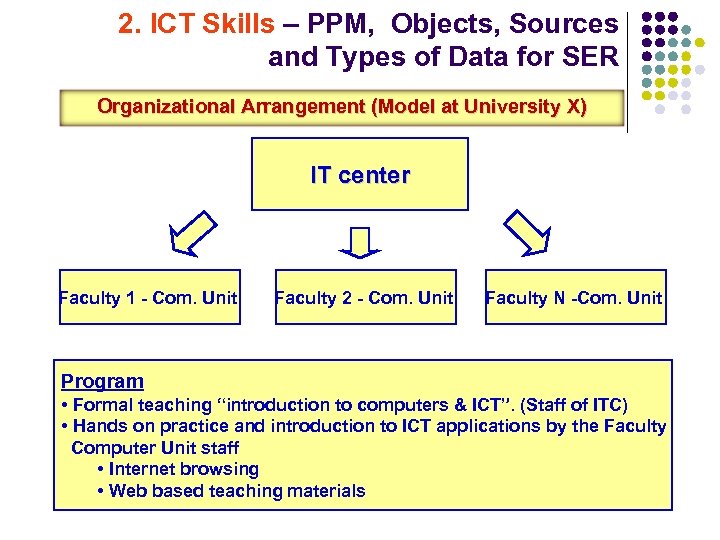 2. ICT Skills – PPM, Objects, Sources and Types of Data for SER

Organizational Arrangement (Model at University X)

IT center

Faculty 1 - Com. Unit

Faculty 2 - Com. Unit

Faculty N -Com. Unit

Program
• Formal teaching “introduction to computers & ICT”. (Staff of ITC)
• Hands on practice and introduction to ICT applications by the Faculty Computer Unit staff
• Internet browsing
• Web based teaching materials